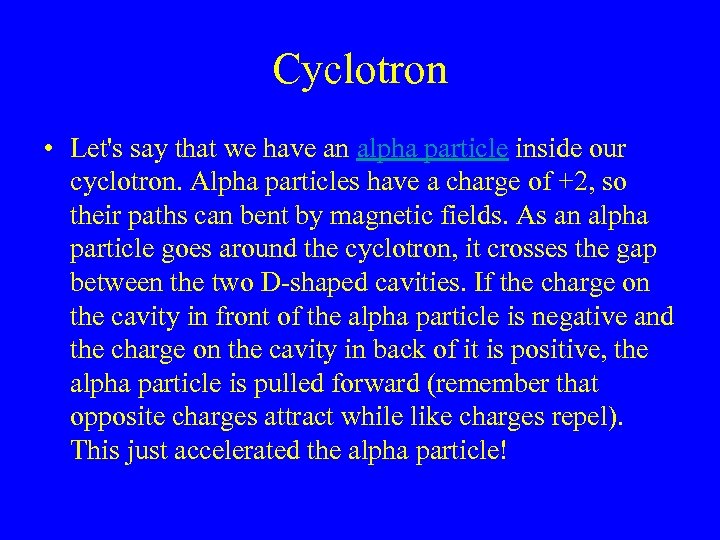 Cyclotron

• Let's say that we have an alpha particle inside our cyclotron. Alpha particles have a charge of +2, so their paths can bent by magnetic fields. As an alpha particle goes around the cyclotron, it crosses the gap between the two D-shaped cavities. If the charge on the cavity in front of the alpha particle is negative and the charge on the cavity in back of it is positive, the alpha particle is pulled forward (remember that opposite charges attract while like charges repel). This just accelerated the alpha particle!